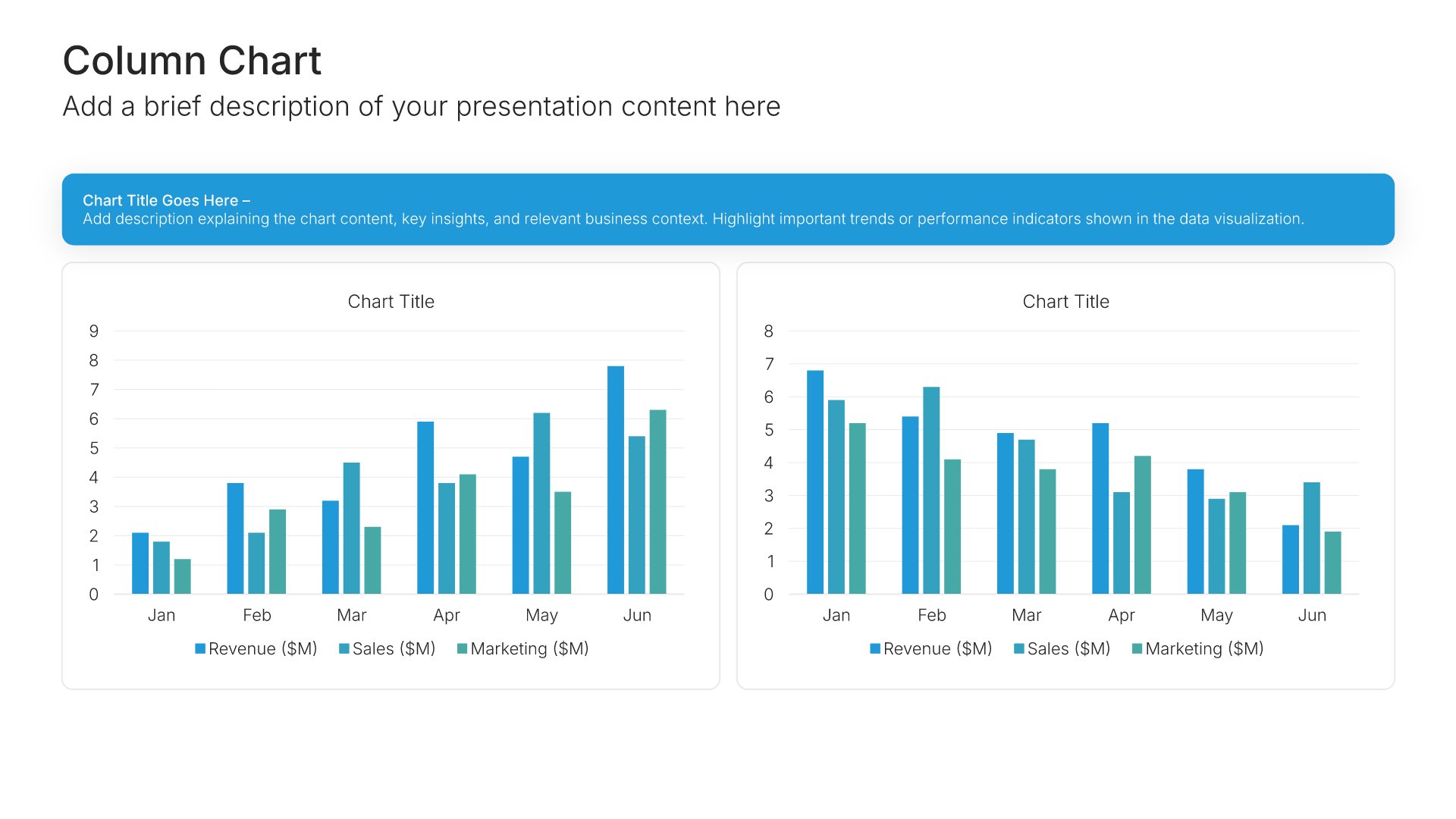 Column Chart

Add a brief description of your presentation content here

Chart Title Goes Here –
Add description explaining the chart content, key insights, and relevant business context. Highlight important trends or performance indicators shown in the data visualization.

Chart Title

9
8
7
6
5
4
3
2
1
0

Jan Feb Mar Apr May Jun

Revenue ($M) Sales ($M) Marketing ($M)

Chart Title

8
7
6
5
4
3
2
1
0

Jan Feb Mar Apr May Jun

Revenue ($M) Sales ($M) Marketing ($M)